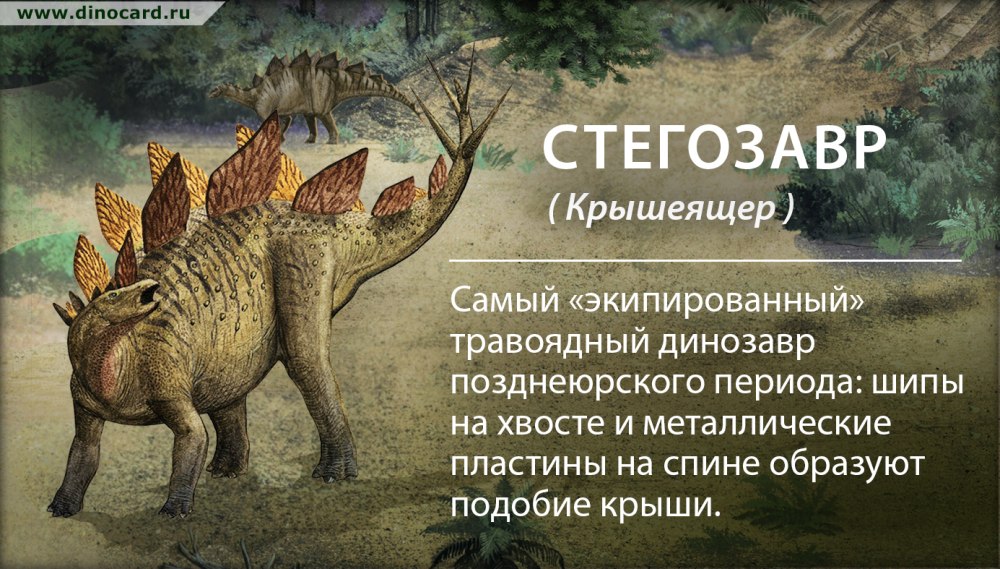 www.dinocard.ru

СТЕГОЗАВР

( Крышеящер )

Самый «экипированный» травоядный динозавр позднеюрского периода: шипы на хвосте и металлические пластины на спине образуют подобие крыши.